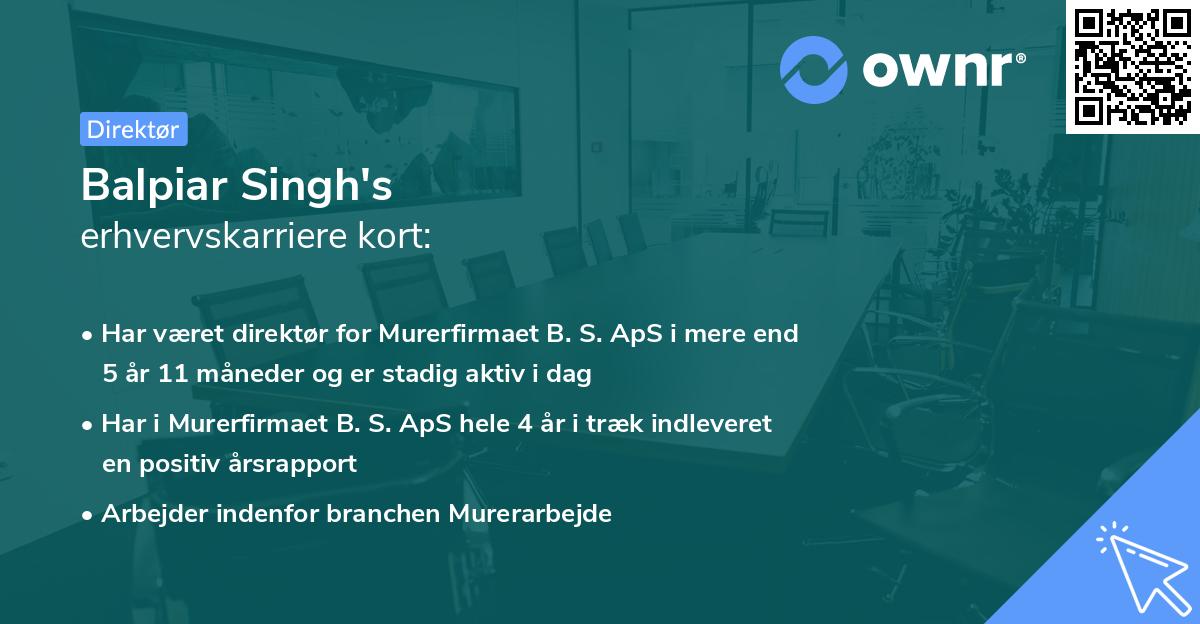 ownr®

Direktør

Balpiar Singh's
erhvervskarriere kort:

• Har været direktør for Murerfirmaet B. S. ApS i mere end 5 år 11 måneder og er stadig aktiv i dag
• Har i Murerfirmaet B. S. ApS hele 4 år i træk indleveret en positiv årsrapport
• Arbejder indenfor branchen Murerarbejde